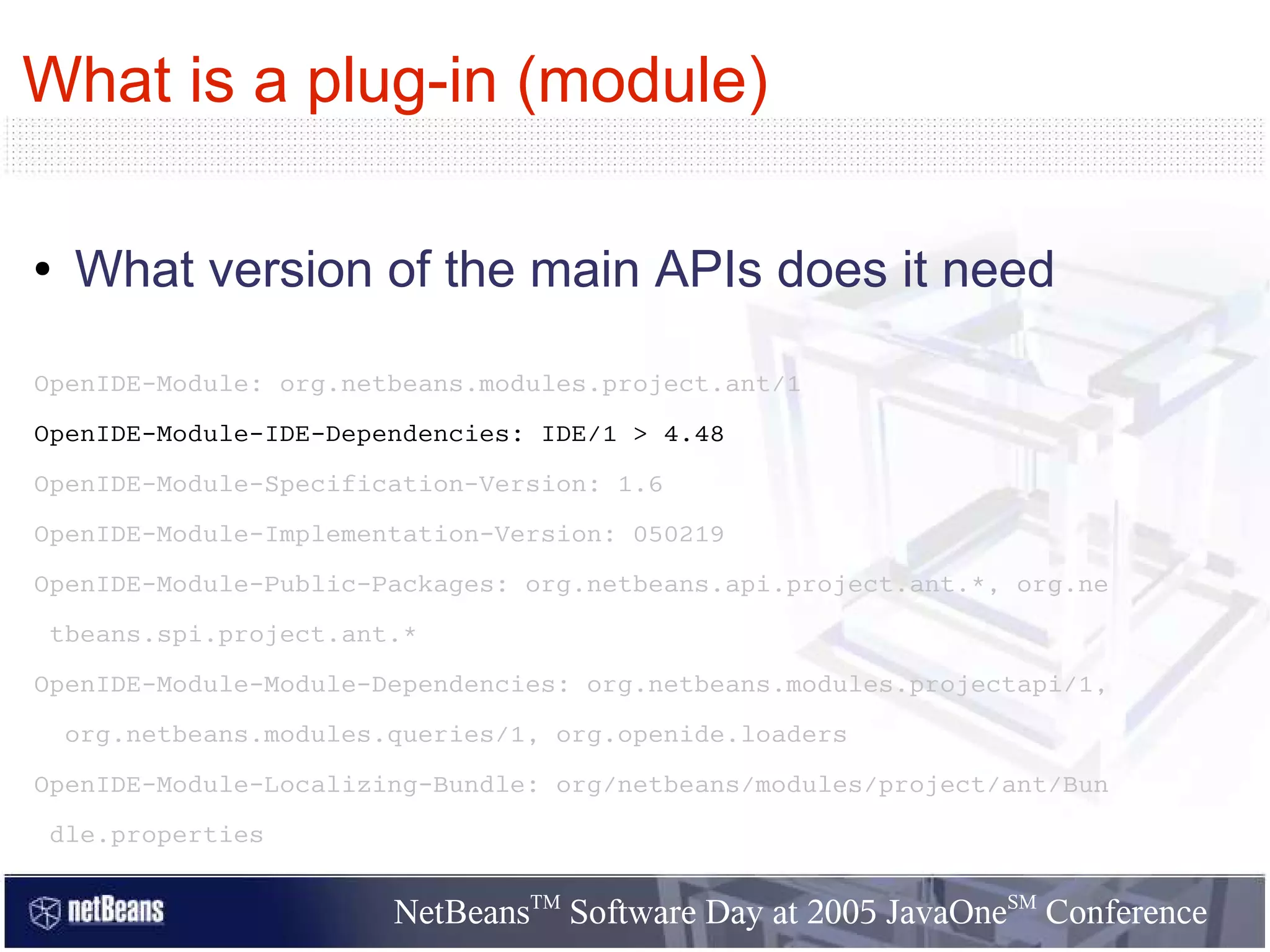 What is a plug-in (module)

• What version of the main APIs does it need

OpenIDE-Module: org.netbeans.modules.project.ant/1

OpenIDE-Module-IDE-Dependencies: IDE/1 > 4.48

OpenIDE-Module-Specification-Version: 1.6

OpenIDE-Module-Implementation-Version: 050219

OpenIDE-Module-Public-Packages: org.netbeans.api.project.ant.*, org.netbeans.spi.project.ant.*

OpenIDE-Module-Module-Dependencies: org.netbeans.modules.projectapi/1, org.netbeans.modules.queries/1, org.openide.loaders

OpenIDE-Module-Localizing-Bundle: org/netbeans/modules/project/ant/Bundle.properties

netBeans

NetBeans$^{TM}$ Software Day at 2005 JavaOne$^{SM}$ Conference